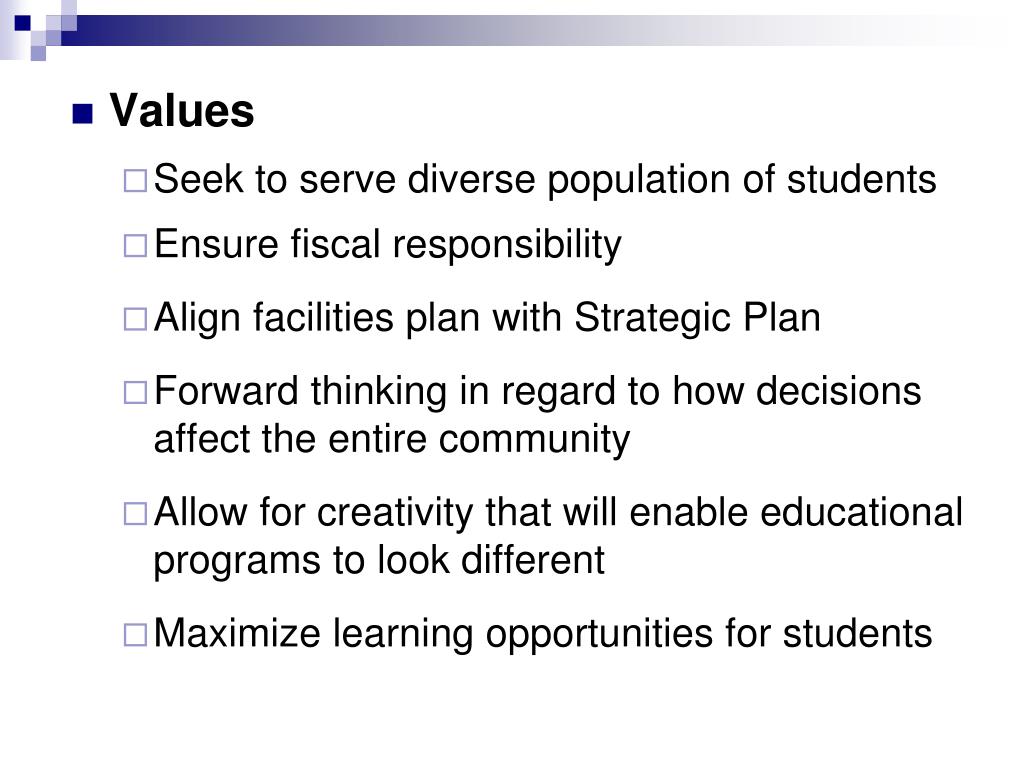 Values

Seek to serve diverse population of students

Ensure fiscal responsibility

Align facilities plan with Strategic Plan

Forward thinking in regard to how decisions affect the entire community

Allow for creativity that will enable educational programs to look different

Maximize learning opportunities for students